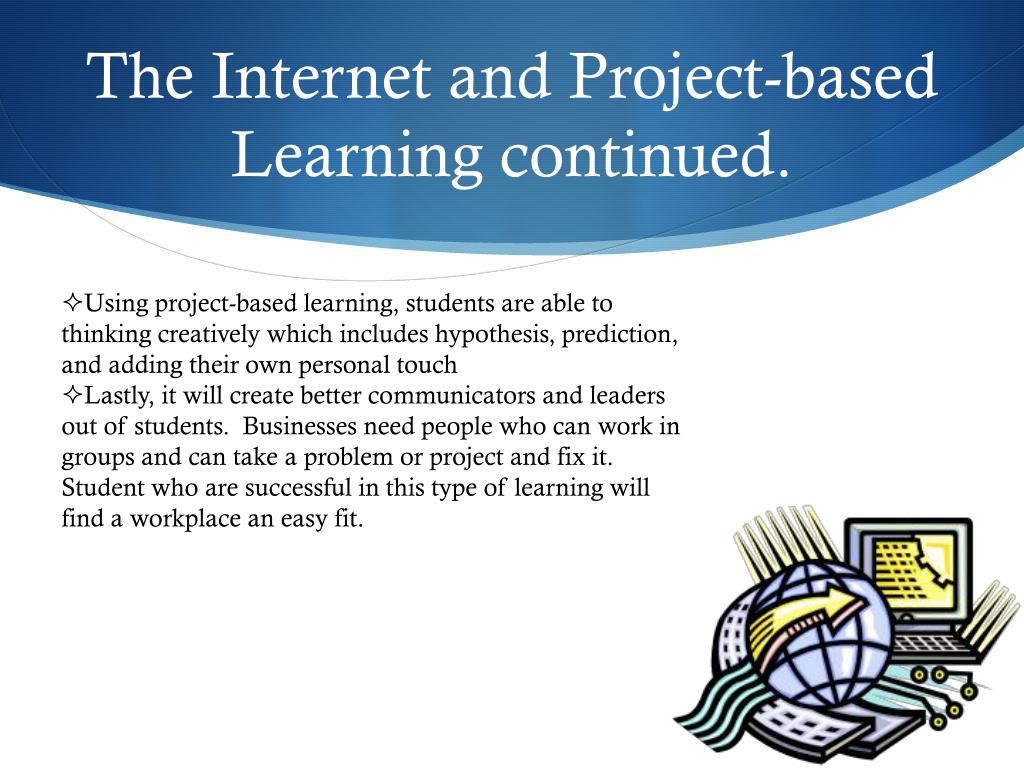 The Internet and Project-based Learning continued.

✧Using project-based learning, students are able to thinking creatively which includes hypothesis, prediction, and adding their own personal touch

✧Lastly, it will create better communicators and leaders out of students. Businesses need people who can work in groups and can take a problem or project and fix it. Student who are successful in this type of learning will find a workplace an easy fit.